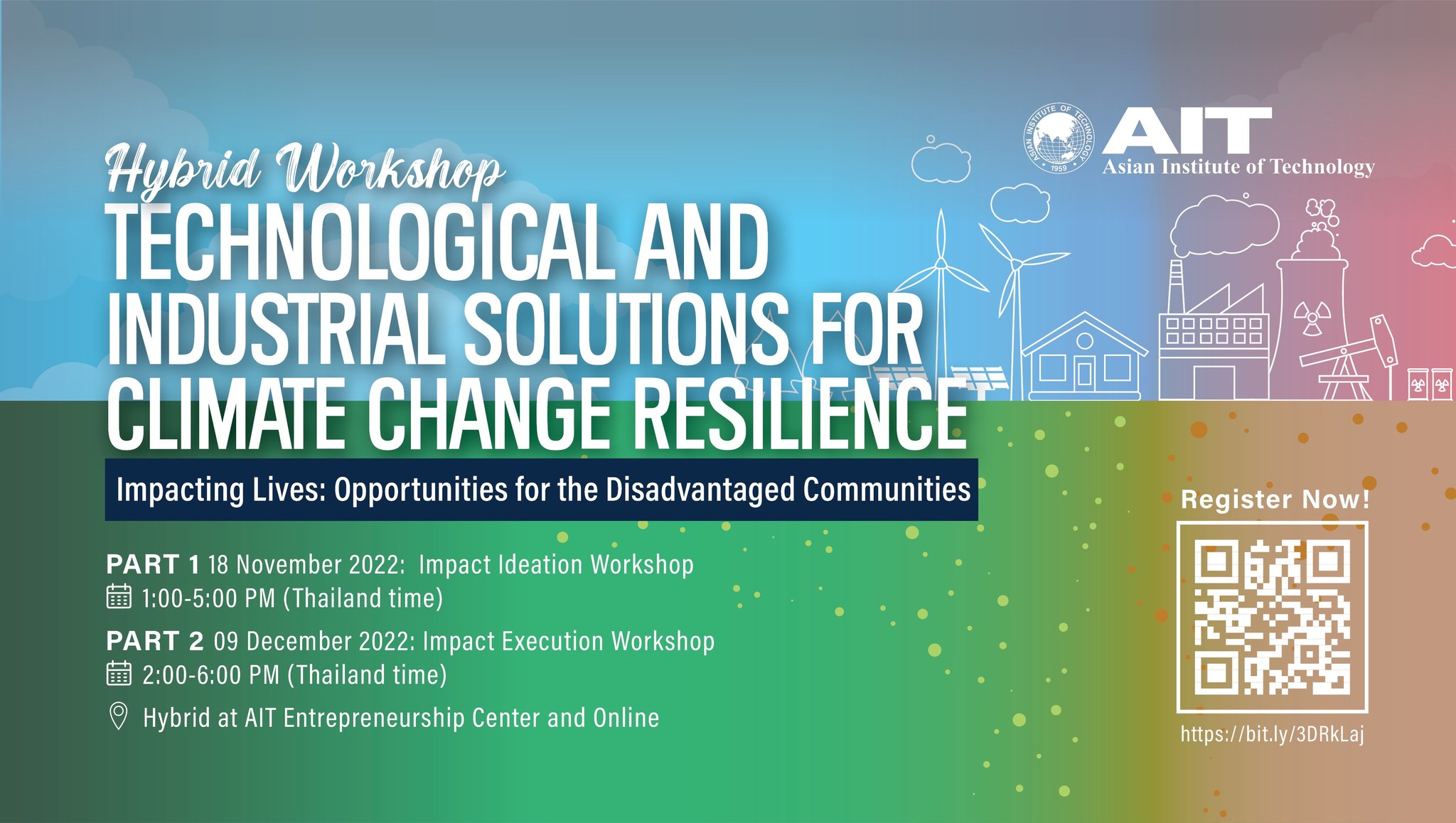 ASIAN INSTITUTE OF TECHNOLOGY 1959
AIT
Asian Institute of Technology

Hybrid Workshop
TECHNOLOGICAL AND INDUSTRIAL SOLUTIONS FOR CLIMATE CHANGE RESILIENCE

Impacting Lives: Opportunities for the Disadvantaged Communities

PART 1 18 November 2022: Impact Ideation Workshop
1:00-5:00 PM (Thailand time)

PART 2 09 December 2022: Impact Execution Workshop
2:00-6:00 PM (Thailand time)

Hybrid at AIT Entrepreneurship Center and Online

Register Now!

https://bit.ly/3DRkLaj